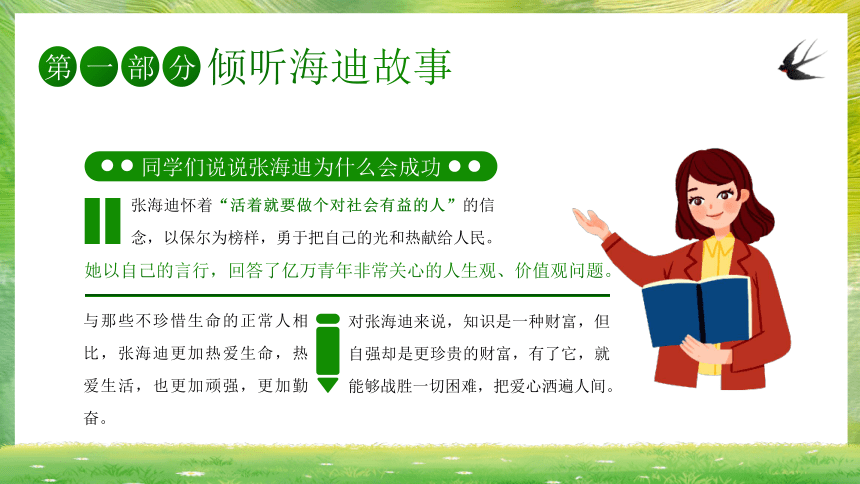 第一部分 倾听海迪故事

同学们说说张海迪为什么会成功

张海迪怀着“活着就要做个对社会有益的人”的信念，以保尔为榜样，勇于把自己的光和热献给人民。

她以自己的言行，回答了亿万青年非常关心的人生观、价值观问题。

与那些不珍惜生命的正常人相比，张海迪更加热爱生命，热爱生活，也更加顽强，更加勤奋。

对张海迪来说，知识是一种财富，但自强却是更珍贵的财富，有了它，就能够战胜一切困难，把爱心洒遍人间。